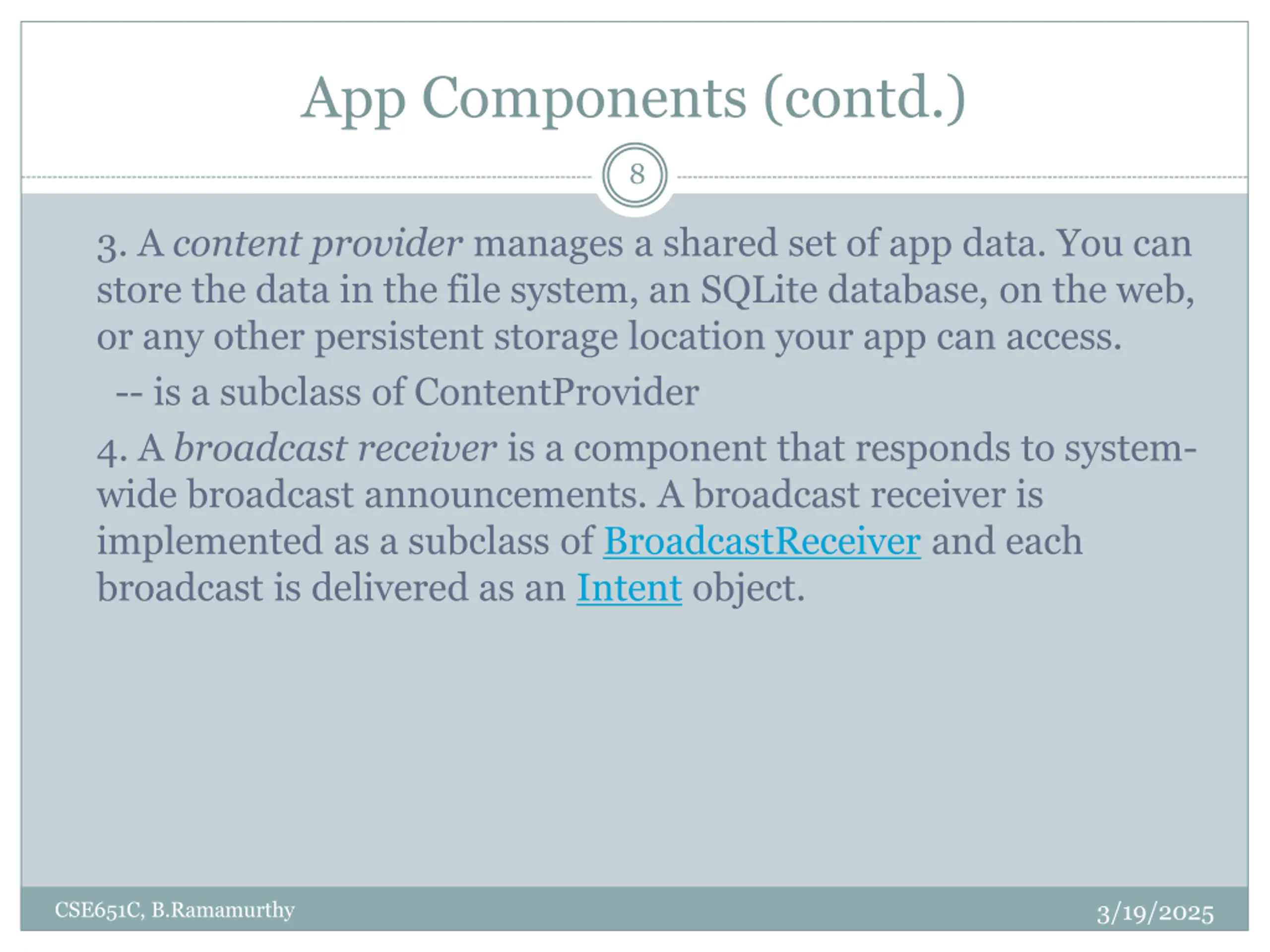 App Components (contd.)

8

3. A content provider manages a shared set of app data. You can store the data in the file system, an SQLite database, on the web, or any other persistent storage location your app can access.

-- is a subclass of ContentProvider

4. A broadcast receiver is a component that responds to system-wide broadcast announcements. A broadcast receiver is implemented as a subclass of BroadcastReceiver and each broadcast is delivered as an Intent object.

CSE651C, B.Ramamurthy

3/19/2025